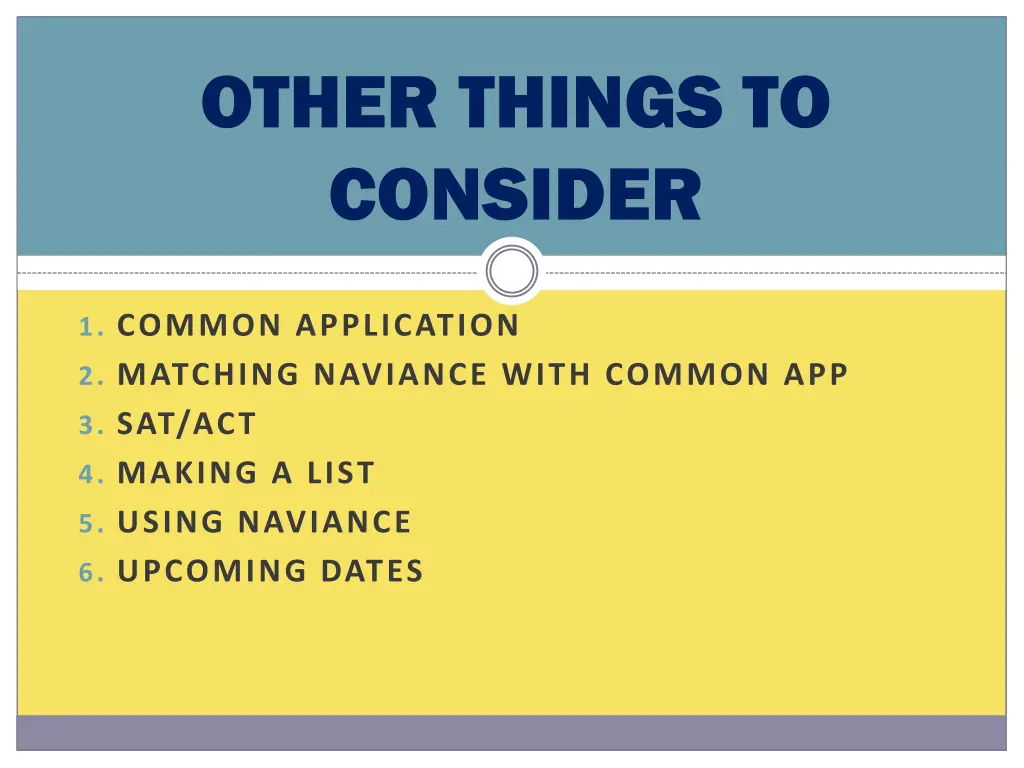 OTHER THINGS TO CONSIDER

1. COMMON APPLICATION
2. MATCHING NAVIANCE WITH COMMON APP
3. SAT/ACT
4. MAKING A LIST
5. USING NAVIANCE
6. UPCOMING DATES